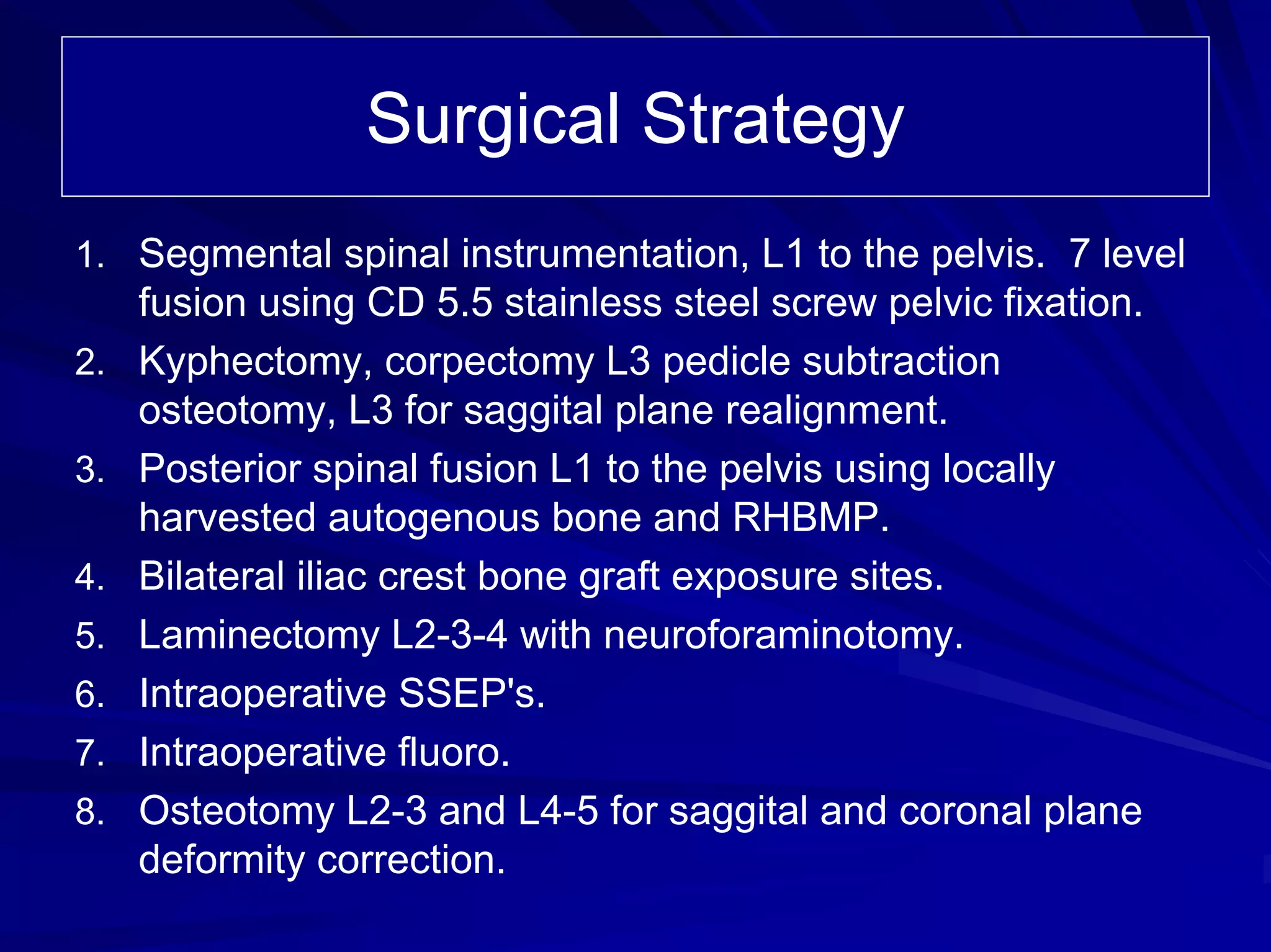 Surgical Strategy

1. Segmental spinal instrumentation, L1 to the pelvis. 7 level fusion using CD 5.5 stainless steel screw pelvic fixation.
2. Kyphectomy, corpectomy L3 pedicle subtraction osteotomy, L3 for saggital plane realignment.
3. Posterior spinal fusion L1 to the pelvis using locally harvested autogenous bone and RHBMP.
4. Bilateral iliac crest bone graft exposure sites.
5. Laminectomy L2-3-4 with neuroforaminotomy.
6. Intraoperative SSEP's.
7. Intraoperative fluoro.
8. Osteotomy L2-3 and L4-5 for saggital and coronal plane deformity correction.